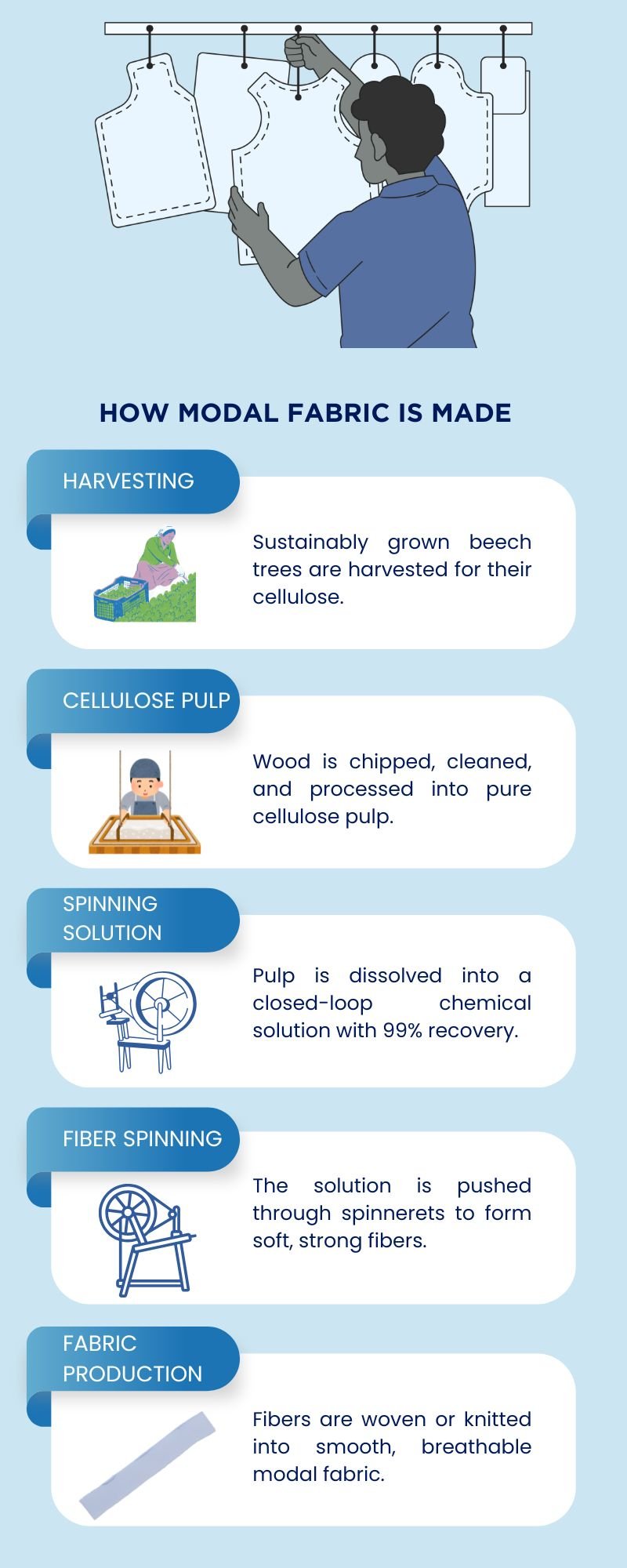 HOW MODAL FABRIC IS MADE

HARVESTING

Sustainably grown beech trees are harvested for their cellulose.

CELLULOSE PULP

Wood is chipped, cleaned, and processed into pure cellulose pulp.

SPINNING SOLUTION

Pulp is dissolved into a closed-loop chemical solution with 99% recovery.

FIBER SPINNING

The solution is pushed through spinnerets to form soft, strong fibers.

FABRIC PRODUCTION

Fibers are woven or knitted into smooth, breathable modal fabric.